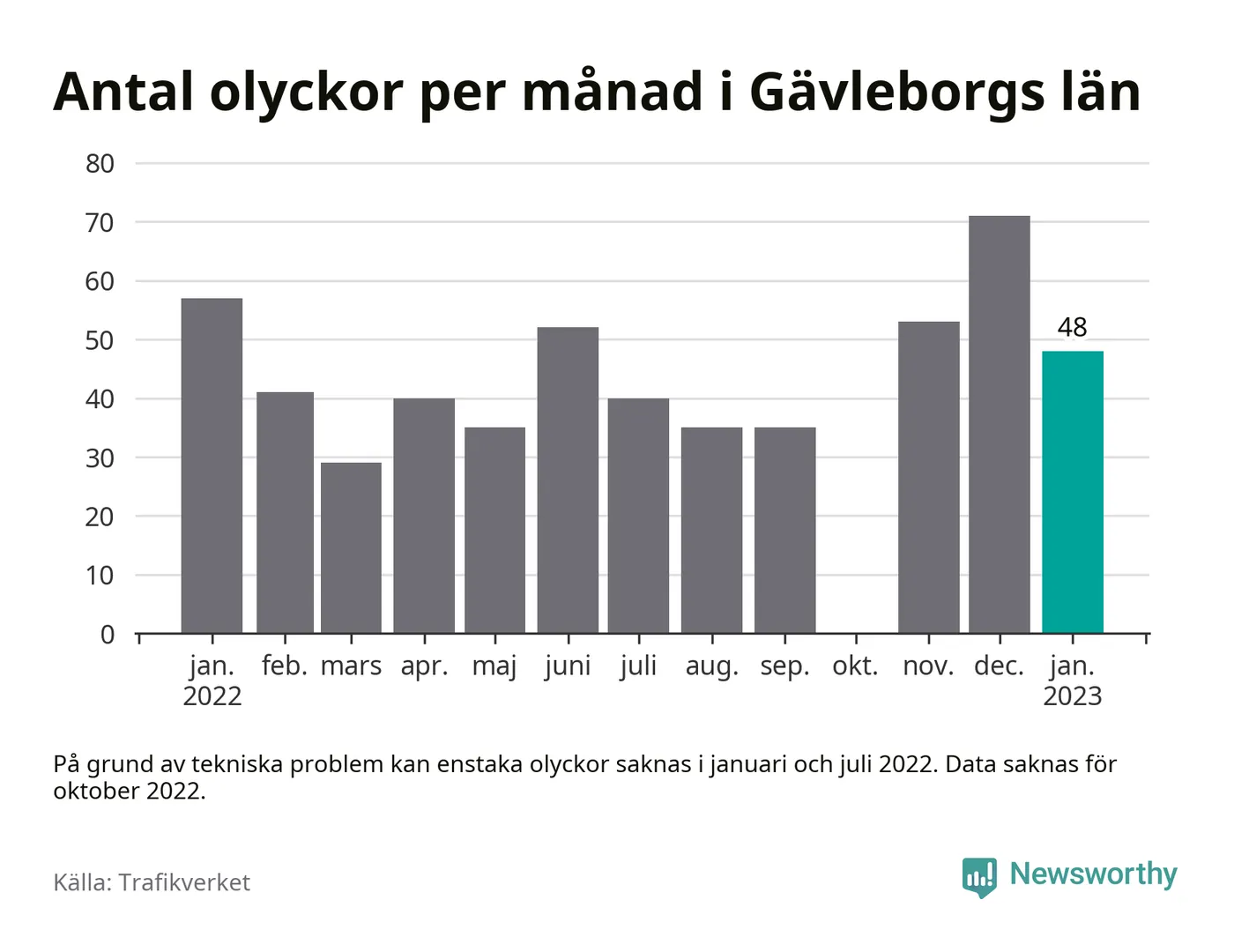 Antal olyckor per månad i Gävleborgs län

80
70
60
50
40
30
20
10
0

48

jan. 2022
feb.
mars
apr.
maj
juni
juli
aug.
sep.
okt.
nov.
dec.
jan. 2023

På grund av tekniska problem kan enstaka olyckor saknas i januari och juli 2022. Data saknas för oktober 2022.

Källa: Trafikverket

Newsworthy